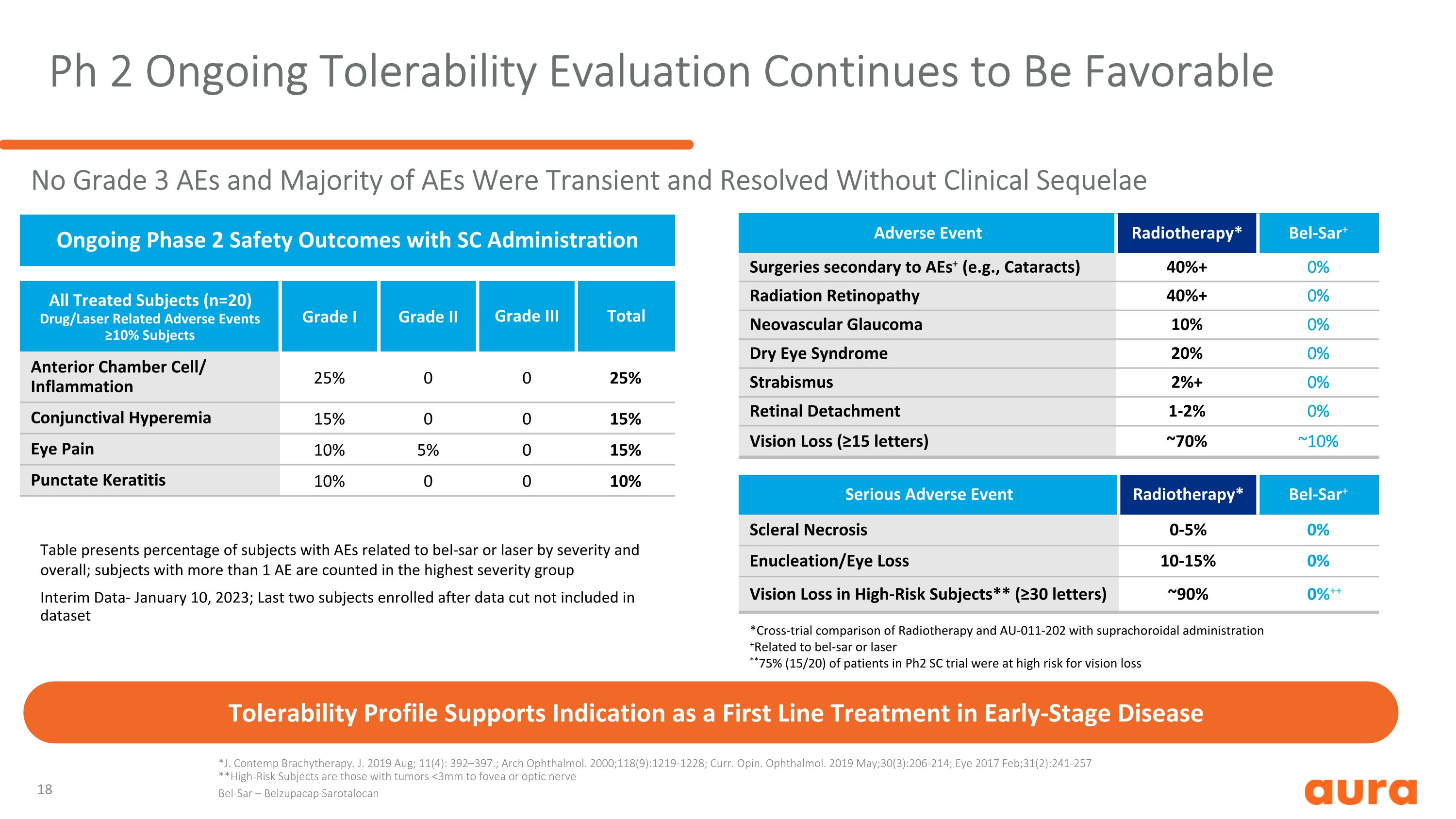 Ph 2 Ongoing Tolerability Evaluation Continues to Be Favorable

No Grade 3 AEs and Majority of AEs Were Transient and Resolved Without Clinical Sequelae

Ongoing Phase 2 Safety Outcomes with SC Administration

| All Treated Subjects (n=20) Drug/Laser Related Adverse Events ≥10% Subjects | Grade I | Grade II | Grade III | Total |
|---|---|---|---|---|
| Anterior Chamber Cell/ Inflammation | 25% | 0 | 0 | 25% |
| Conjunctival Hyperemia | 15% | 0 | 0 | 15% |
| Eye Pain | 10% | 5% | 0 | 15% |
| Punctate Keratitis | 10% | 0 | 0 | 10% |

Table presents percentage of subjects with AEs related to bel-sar or laser by severity and overall; subjects with more than 1 AE are counted in the highest severity group

Interim Data- January 10, 2023; Last two subjects enrolled after data cut not included in dataset

| Adverse Event | Radiotherapy* | Bel-Sar$^+$ |
|---|---|---|
| Surgeries secondary to AEs$^+$ (e.g., Cataracts) | 40%+ | 0% |
| Radiation Retinopathy | 40%+ | 0% |
| Neovascular Glaucoma | 10% | 0% |
| Dry Eye Syndrome | 20% | 0% |
| Strabismus | 2%+ | 0% |
| Retinal Detachment | 1-2% | 0% |
| Vision Loss (≥15 letters) | ~70% | ~10% |

| Serious Adverse Event | Radiotherapy* | Bel-Sar$^+$ |
|---|---|---|
| Scleral Necrosis | 0-5% | 0% |
| Enucleation/Eye Loss | 10-15% | 0% |
| Vision Loss in High-Risk Subjects** (≥30 letters) | ~90% | 0%$^{++}$ |

*Cross-trial comparison of Radiotherapy and AU-011-202 with suprachoroidal administration
$^+$Related to bel-sar or laser
$^{**}$75% (15/20) of patients in Ph2 SC trial were at high risk for vision loss

Tolerability Profile Supports Indication as a First Line Treatment in Early-Stage Disease

*J. Contemp Brachytherapy. J. 2019 Aug; 11(4): 392–397.; Arch Ophthalmol. 2000;118(9):1219-1228; Curr. Opin. Ophthalmol. 2019 May;30(3):206-214; Eye 2017 Feb;31(2):241-257
**High-Risk Subjects are those with tumors <3mm to fovea or optic nerve
Bel-Sar – Belzupacap Sarotalocan

18

aura